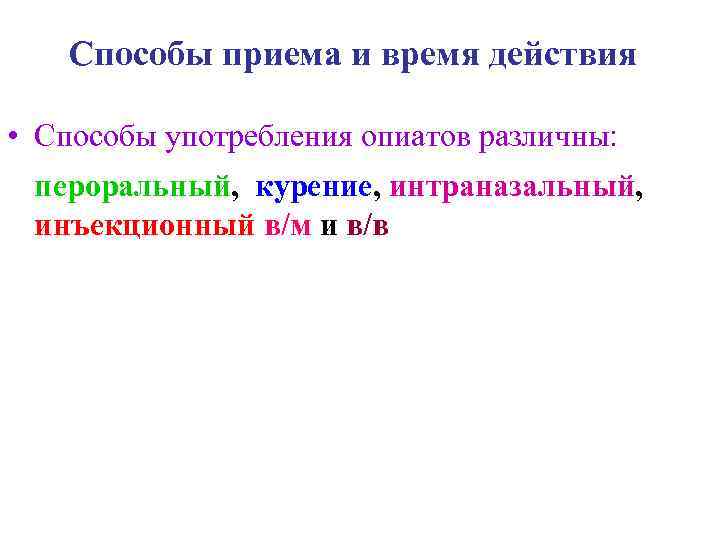 Способы приема и время действия

• Способы употребления опиатов различны:

пероральный, курение, интраназальный, инъекционный в/м и в/в